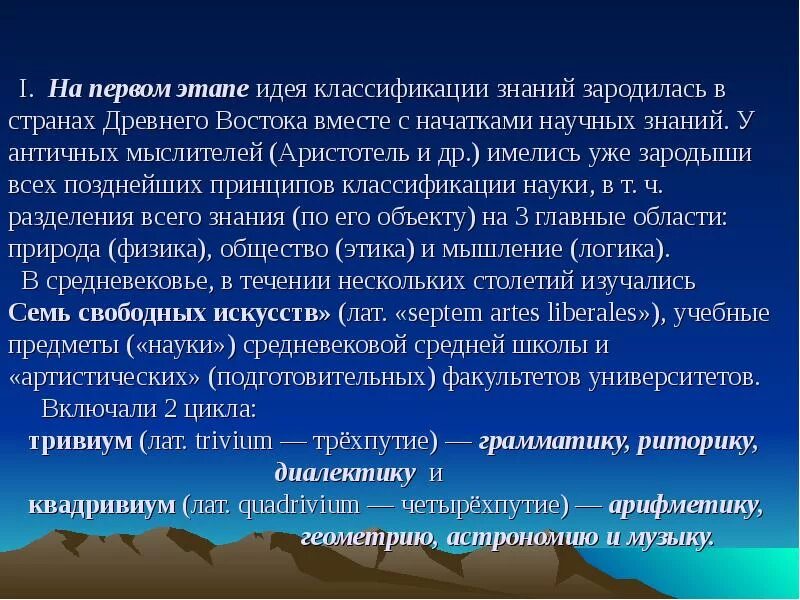 I. На первом этапе идея классификации знаний зародилась в странах Древнего Востока вместе с начатками научных знаний. У античных мыслителей (Аристотель и др.) имелись уже зародыши всех позднейших принципов классификации науки, в т. ч. разделения всего знания (по его объекту) на 3 главные области: природа (физика), общество (этика) и мышление (логика).

В средневековье, в течении нескольких столетий изучались Семь свободных искусств» (лат. «septem artes liberales»), учебные предметы («науки») средневековой средней школы и «артистических» (подготовительных) факультетов университетов.

Включали 2 цикла:

тривиум (лат. trivium — трёхпутие) — грамматику, риторику, диалектику и

квадривиум (лат. quadrivium — четырёхпутие) — арифметику, геометрию, астрономию и музыку.